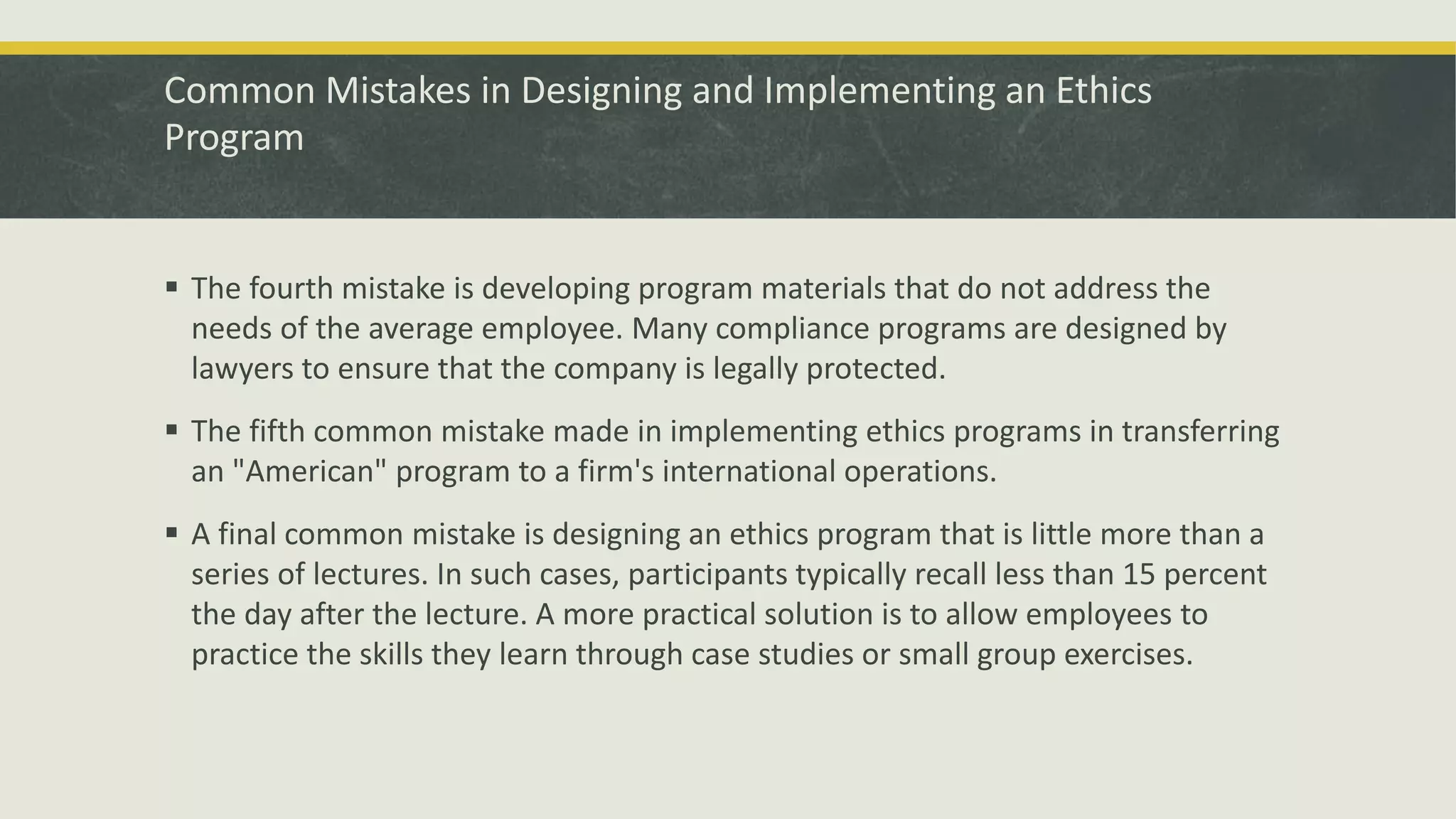 Common Mistakes in Designing and Implementing an Ethics Program

▪ The fourth mistake is developing program materials that do not address the needs of the average employee. Many compliance programs are designed by lawyers to ensure that the company is legally protected.

▪ The fifth common mistake made in implementing ethics programs in transferring an "American" program to a firm's international operations.

▪ A final common mistake is designing an ethics program that is little more than a series of lectures. In such cases, participants typically recall less than 15 percent the day after the lecture. A more practical solution is to allow employees to practice the skills they learn through case studies or small group exercises.